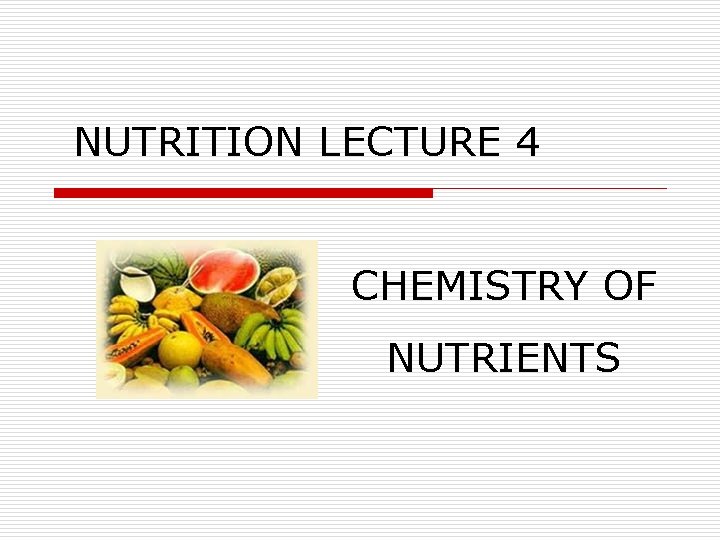 NUTRITION LECTURE 4

CHEMISTRY OF NUTRIENTS